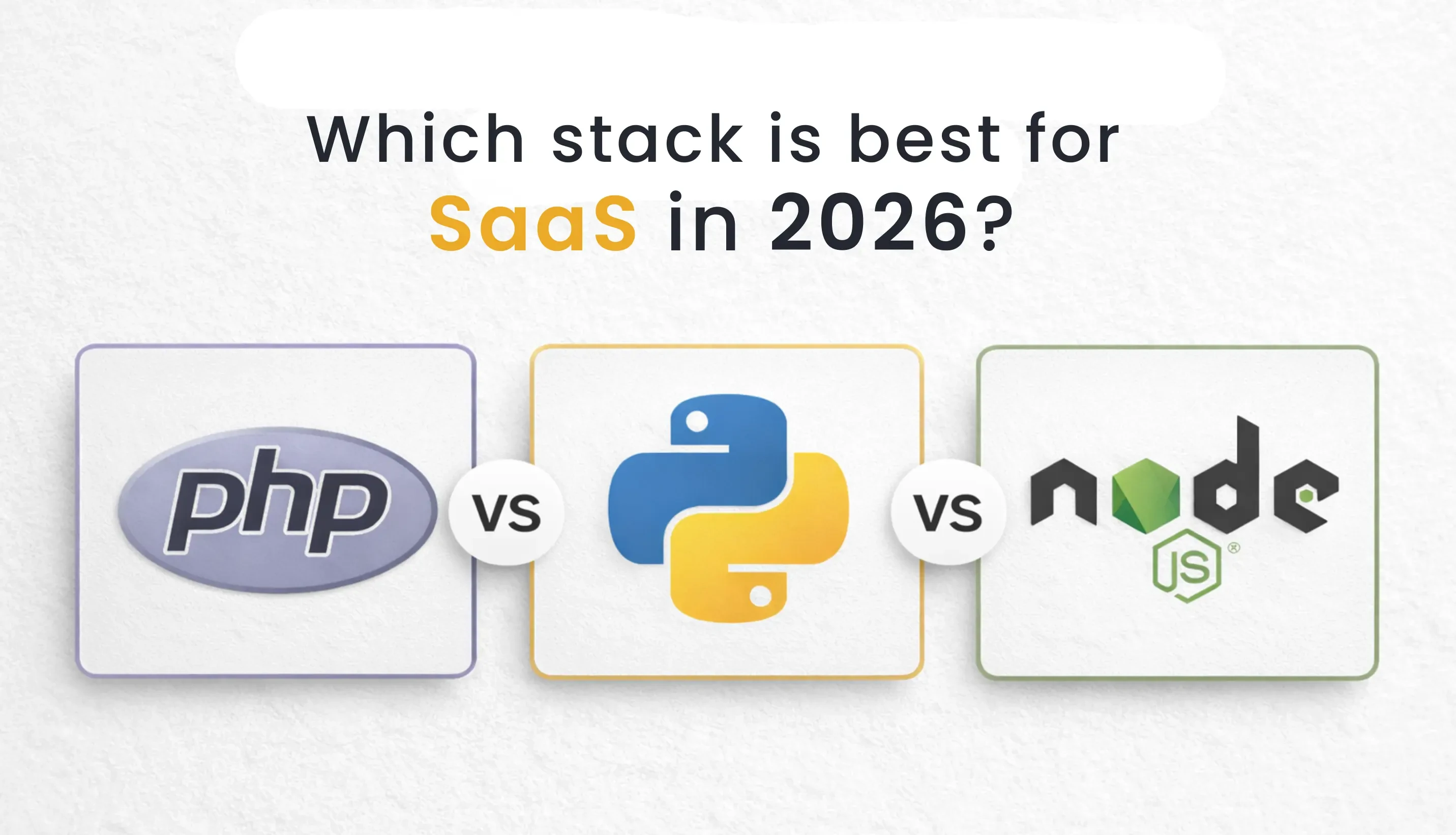 Which stack is best for SaaS in 2026?

php

VS

VS

node

JS ®